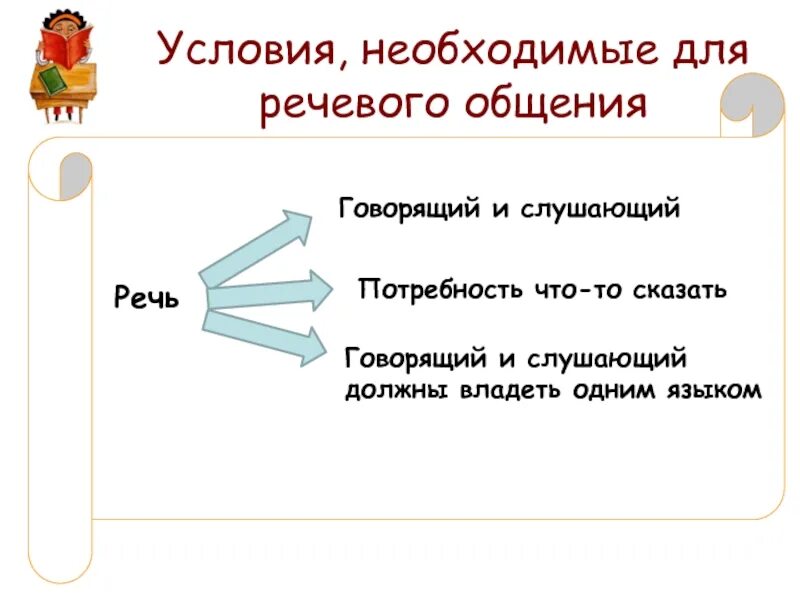 Условия, необходимые для речевого общения

Речь

Говорящий и слушающий

Потребность что-то сказать

Говорящий и слушающий должны владеть одним языком